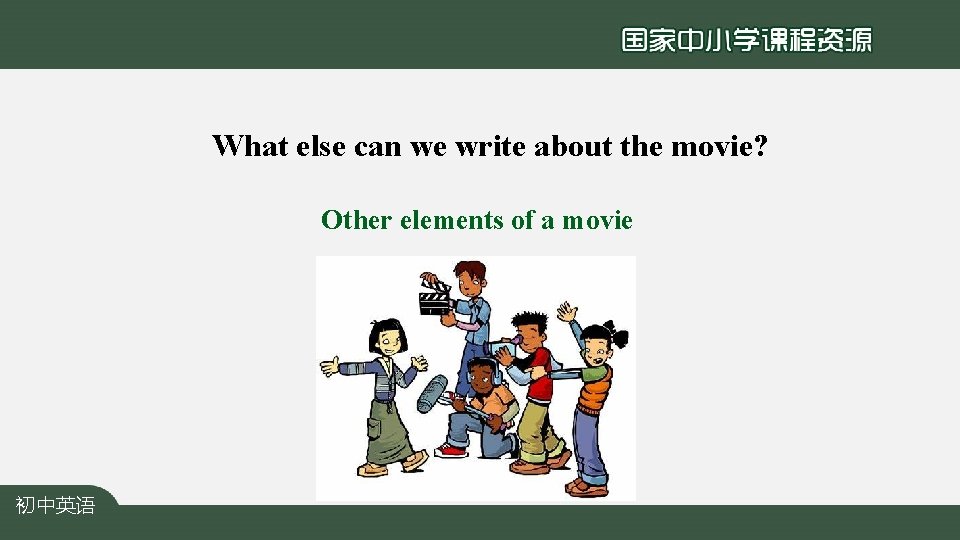 国家中小学课程资源

What else can we write about the movie?

Other elements of a movie

初中英语